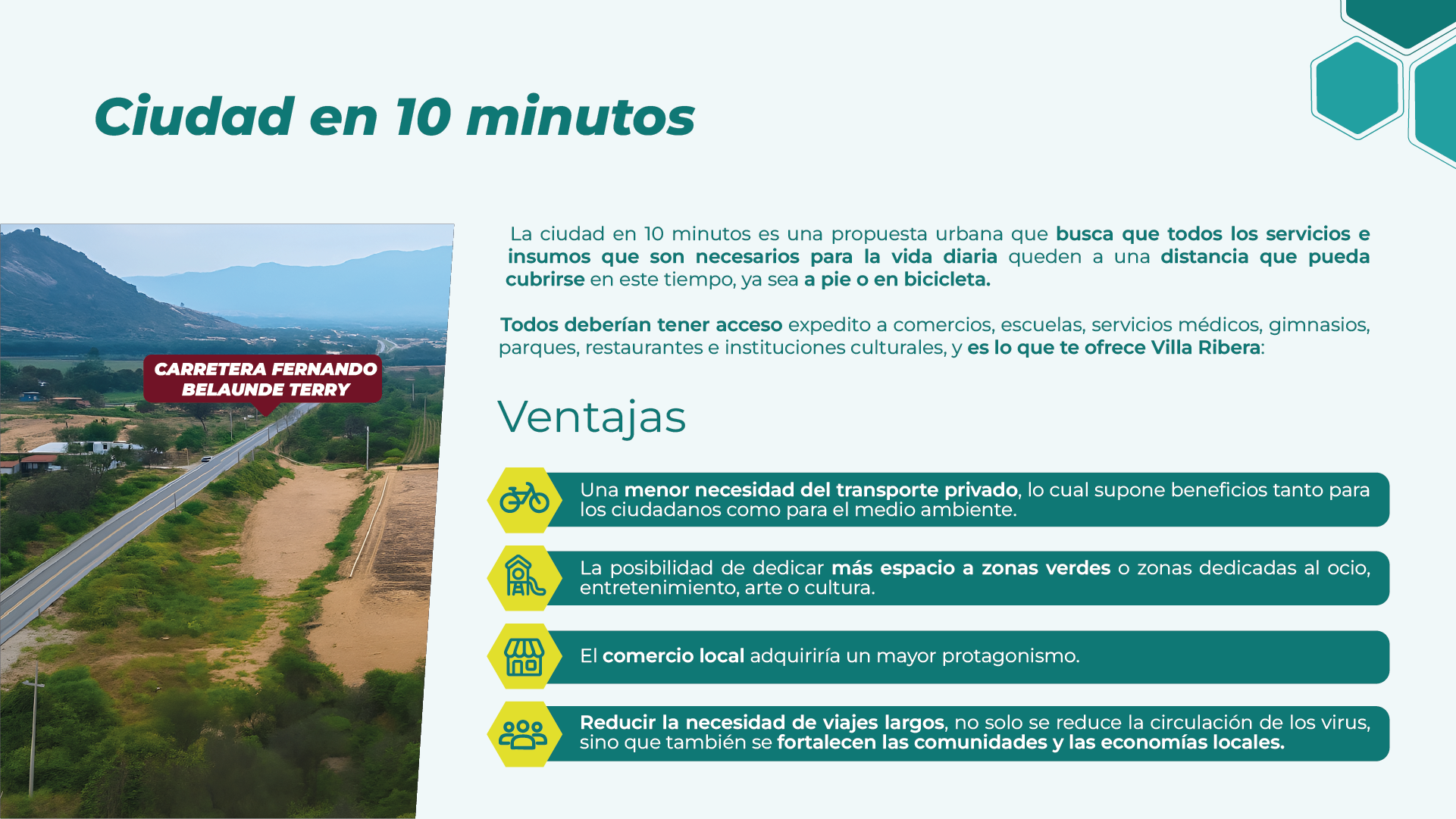 Ciudad en 10 minutos

CARRETERA FERNANDO BELAUNDE TERRY

La ciudad en 10 minutos es una propuesta urbana que busca que todos los servicios e insumos que son necesarios para la vida diaria queden a una distancia que pueda cubrirse en este tiempo, ya sea a pie o en bicicleta.

Todos deberían tener acceso expedito a comercios, escuelas, servicios médicos, gimnasios, parques, restaurantes e instituciones culturales, y es lo que te ofrece Villa Ribera:

Ventajas

Una menor necesidad del transporte privado, lo cual supone beneficios tanto para los ciudadanos como para el medio ambiente.

La posibilidad de dedicar más espacio a zonas verdes o zonas dedicadas al ocio, entretenimiento, arte o cultura.

El comercio local adquiriría un mayor protagonismo.

Reducir la necesidad de viajes largos, no solo se reduce la circulación de los virus, sino que también se fortalecen las comunidades y las economías locales.